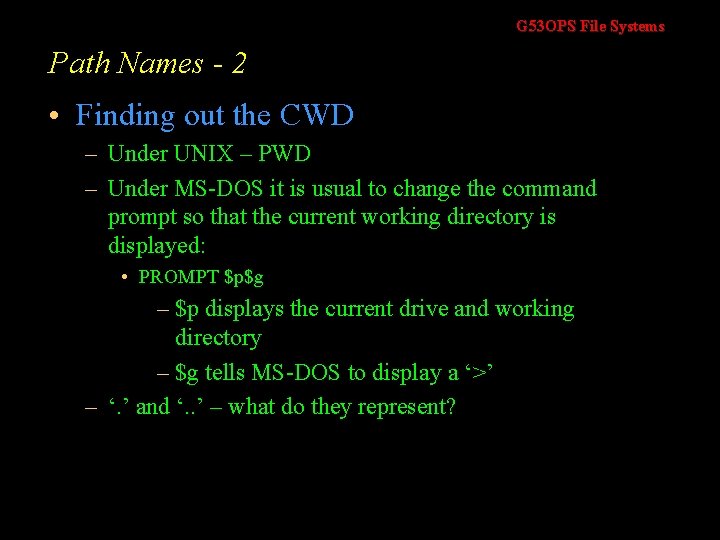 G53OPS File Systems

Path Names - 2

• Finding out the CWD

– Under UNIX – PWD

– Under MS-DOS it is usual to change the command prompt so that the current working directory is displayed:

• PROMPT \$p\$g

– \$p displays the current drive and working directory

– \$g tells MS-DOS to display a ‘>’

– ‘.’ and ‘..’ – what do they represent?